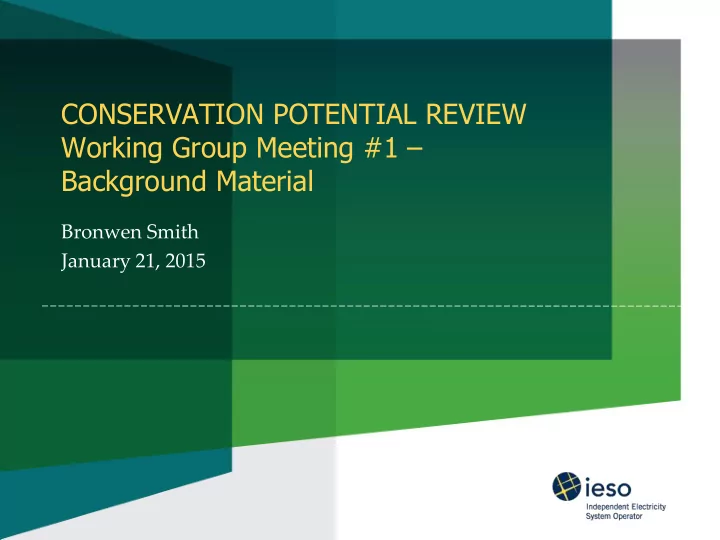 CONSERVATION POTENTIAL REVIEW
Working Group Meeting #1 – Background Material

Bronwen Smith
January 21, 2015

ieso
Independent Electricity System Operator